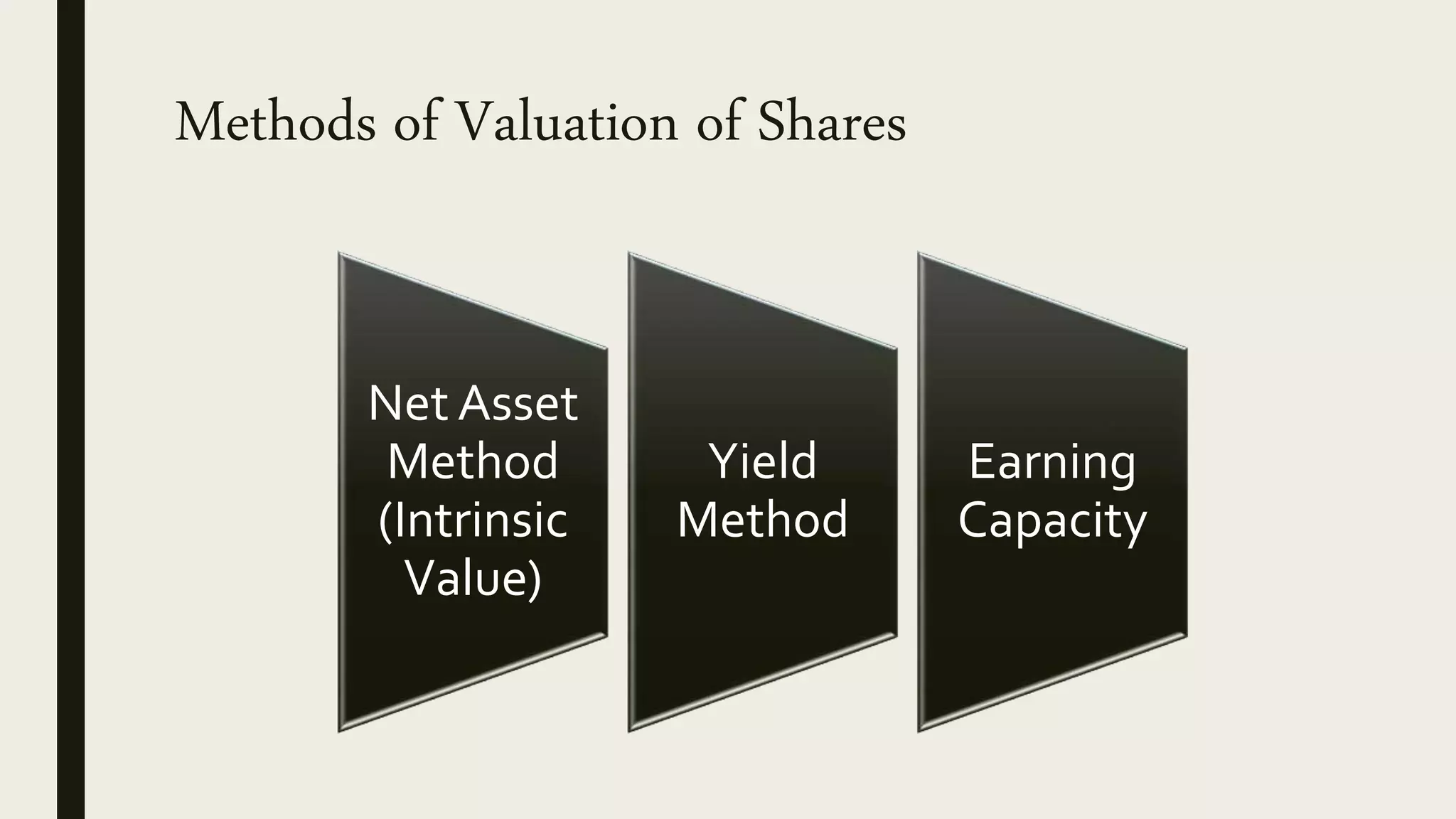 Methods of Valuation of Shares

Net Asset Method (Intrinsic Value)

Yield Method

Earning Capacity